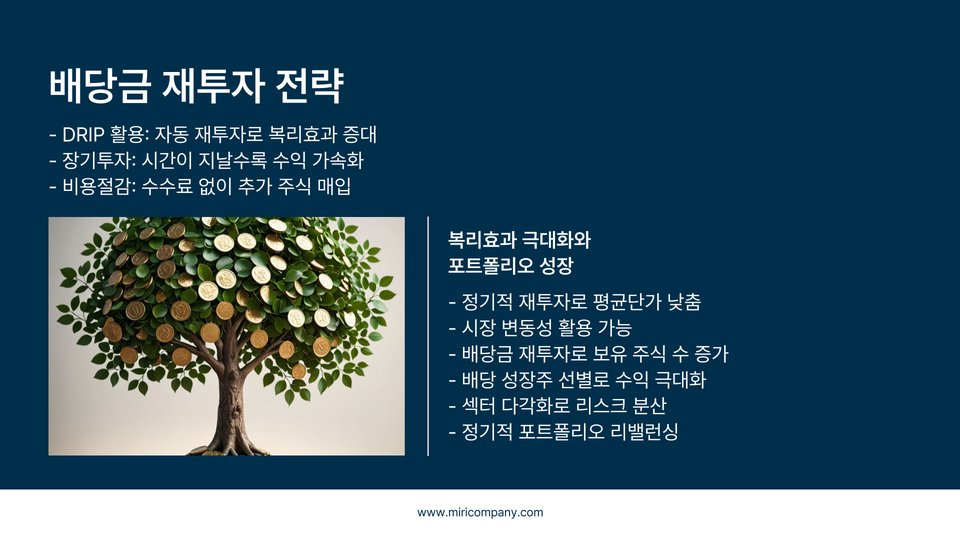 배당금 재투자 전략

- DRIP 활용: 자동 재투자로 복리효과 증대
- 장기투자: 시간이 지날수록 수익 가속화
- 비용절감: 수수료 없이 추가 주식 매입

복리효과 극대화와 포트폴리오 성장

- 정기적 재투자로 평균단가 낮춤
- 시장 변동성 활용 가능
- 배당금 재투자로 보유 주식 수 증가
- 배당 성장주 선별로 수익 극대화
- 섹터 다각화로 리스크 분산
- 정기적 포트폴리오 리밸런싱

www.miricompany.com